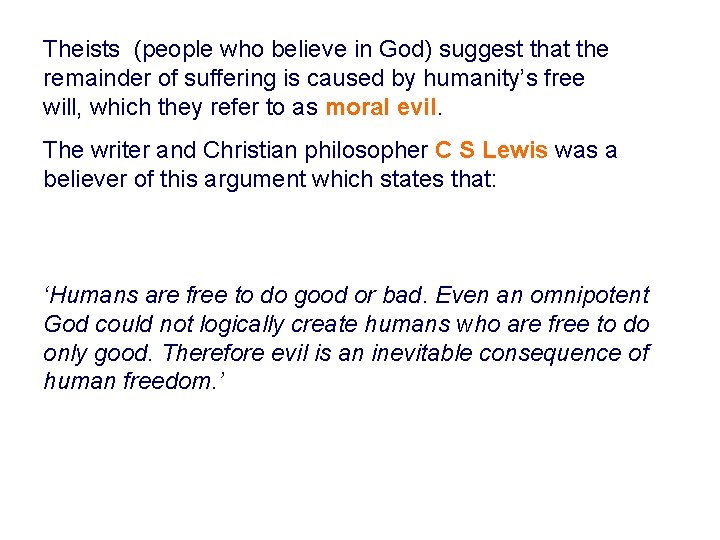 Theists  (people who believe in God) suggest that the remainder of suffering is caused by humanity’s free will, which they refer to as moral evil.

The writer and Christian philosopher C S Lewis was a believer of this argument which states that:

‘Humans are free to do good or bad. Even an omnipotent God could not logically create humans who are free to do only good. Therefore evil is an inevitable consequence of human freedom.’